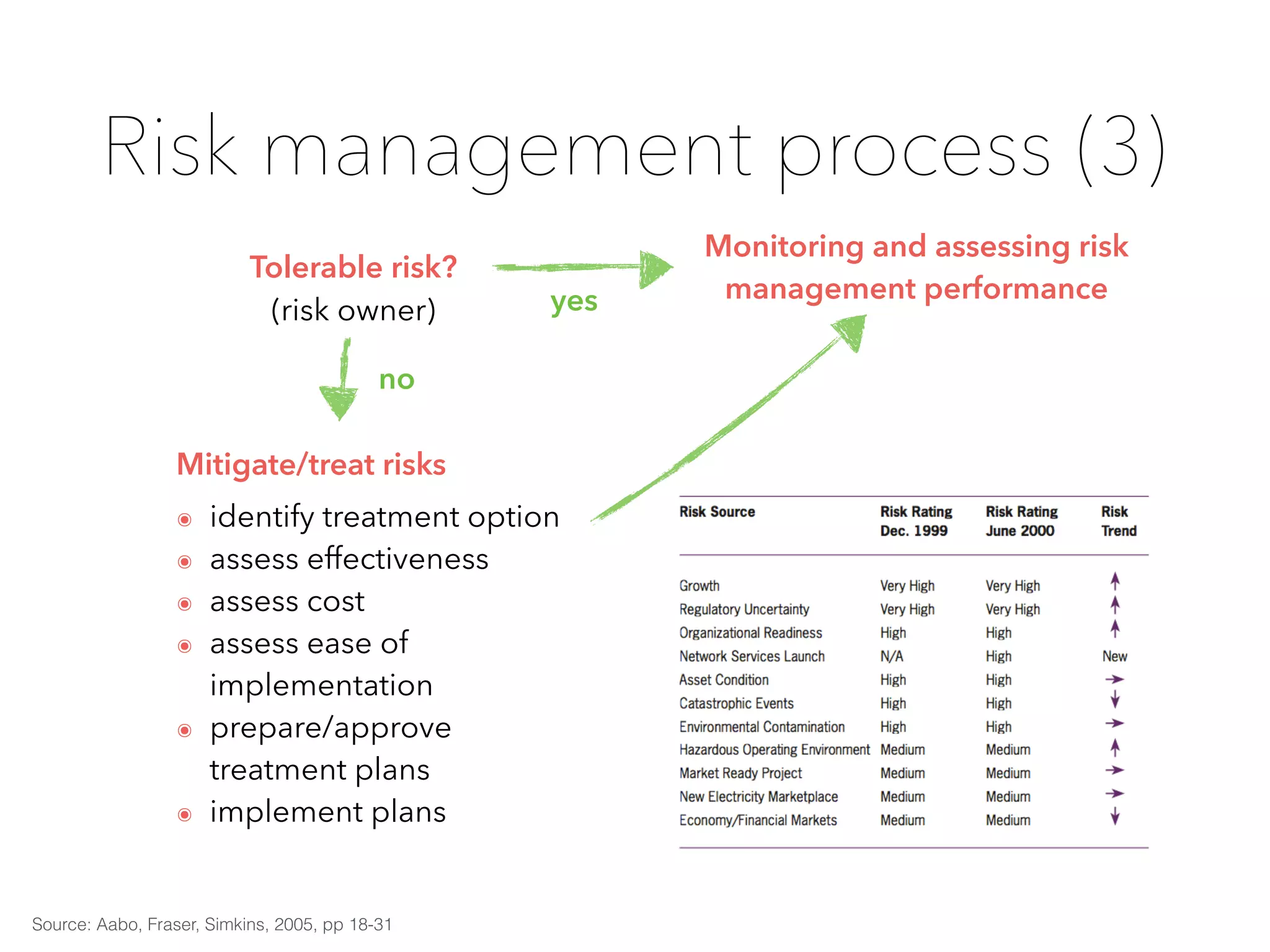 Risk management process (3)

Tolerable risk?
(risk owner)

yes

Monitoring and assessing risk management performance

no

Mitigate/treat risks

- identify treatment option
- assess effectiveness
- assess cost
- assess ease of implementation
- prepare/approve treatment plans
- implement plans

| Risk Source | Risk Rating Dec. 1999 | Risk Rating June 2000 | Risk Trend |
|---|---|---|---|
| Growth | Very High | Very High | ↑ |
| Regulatory Uncertainty | Very High | Very High | ↑ |
| Organizational Readiness | High | High | ↑ |
| Network Services Launch | N/A | High | New |
| Asset Condition | High | High | → |
| Catastrophic Events | High | High | ↓ |
| Environmental Contamination | High | High | → |
| Hazardous Operating Environment | Medium | Medium | ↑ |
| Market Ready Project | Medium | Medium | → |
| New Electricity Marketplace | Medium | Medium | → |
| Economy/Financial Markets | Medium | Medium | ↓ |

Source: Aabo, Fraser, Simkins, 2005, pp 18-31